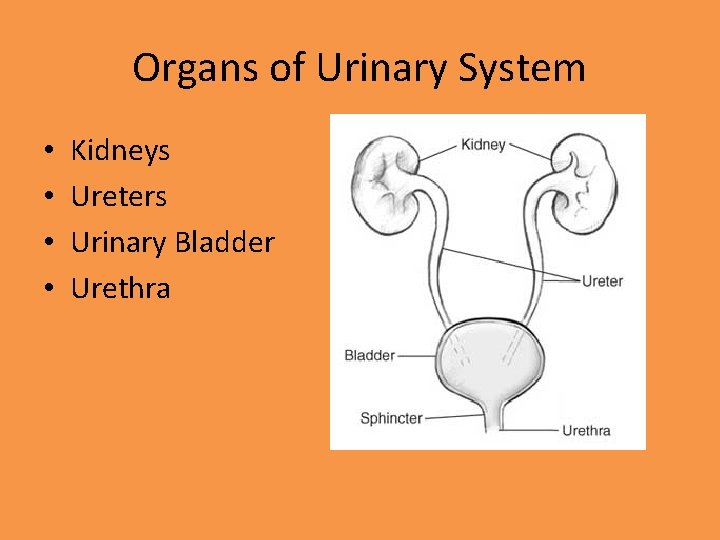 Organs of Urinary System

• Kidneys
• Ureters
• Urinary Bladder
• Urethra

Kidney

Ureter

Bladder

Sphincter

Urethra